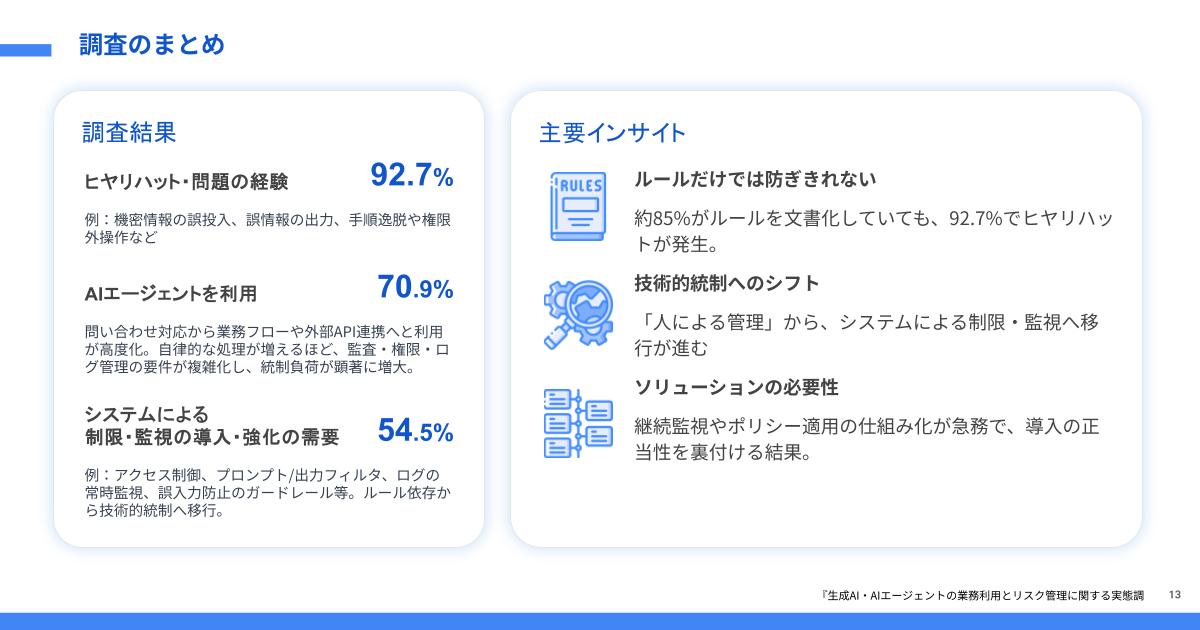 調査のまとめ

調査結果

ヒヤリハット・問題の経験 92.7%

例：機密情報の誤投入、誤情報の出力、手順逸脱や権限外操作など

AIエージェントを利用 70.9%

問い合わせ対応から業務フローや外部API連携へと利用が高度化。自律的な処理が増えるほど、監査・権限・ログ管理の要件が複雑化し、統制負荷が顕著に増大。

システムによる
制限・監視の導入・強化の需要 54.5%

例：アクセス制御、プロンプト/出力フィルタ、ログの常時監視、誤入力防止のガードレール等。ルール依存から技術的統制へ移行。

主要インサイト

RULES

ルールだけでは防ぎきれない

約85%がルールを文書化していても、92.7%でヒヤリハットが発生。

技術的統制へのシフト

「人による管理」から、システムによる制限・監視へ移行が進む

ソリューションの必要性

継続監視やポリシー適用の仕組み化が急務で、導入の正当性を裏付ける結果。

『生成AI・AIエージェントの業務利用とリスク管理に関する実態調 13